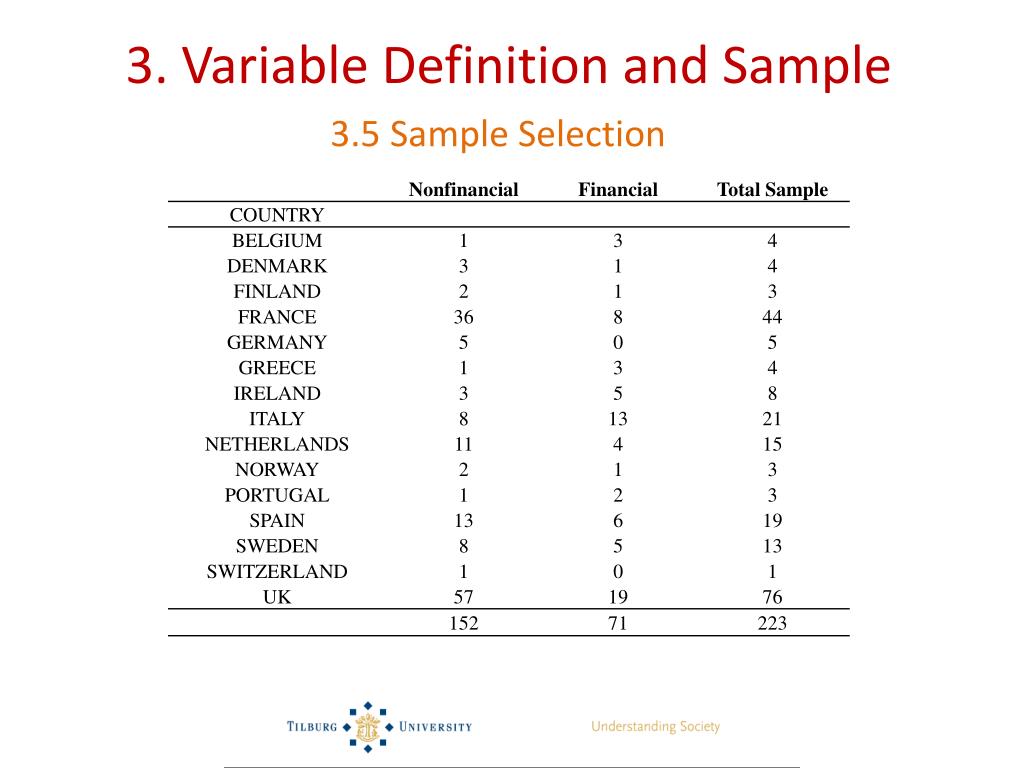 3. Variable Definition and Sample

3.5 Sample Selection

| | Nonfinancial | Financial | Total Sample |
|---|---|---|---|
| COUNTRY | | | |
| BELGIUM | 1 | 3 | 4 |
| DENMARK | 3 | 1 | 4 |
| FINLAND | 2 | 1 | 3 |
| FRANCE | 36 | 8 | 44 |
| GERMANY | 5 | 0 | 5 |
| GREECE | 1 | 3 | 4 |
| IRELAND | 3 | 5 | 8 |
| ITALY | 8 | 13 | 21 |
| NETHERLANDS | 11 | 4 | 15 |
| NORWAY | 2 | 1 | 3 |
| PORTUGAL | 1 | 2 | 3 |
| SPAIN | 13 | 6 | 19 |
| SWEDEN | 8 | 5 | 13 |
| SWITZERLAND | 1 | 0 | 1 |
| UK | 57 | 19 | 76 |
| | 152 | 71 | 223 |

TILBURG UNIVERSITY

Understanding Society